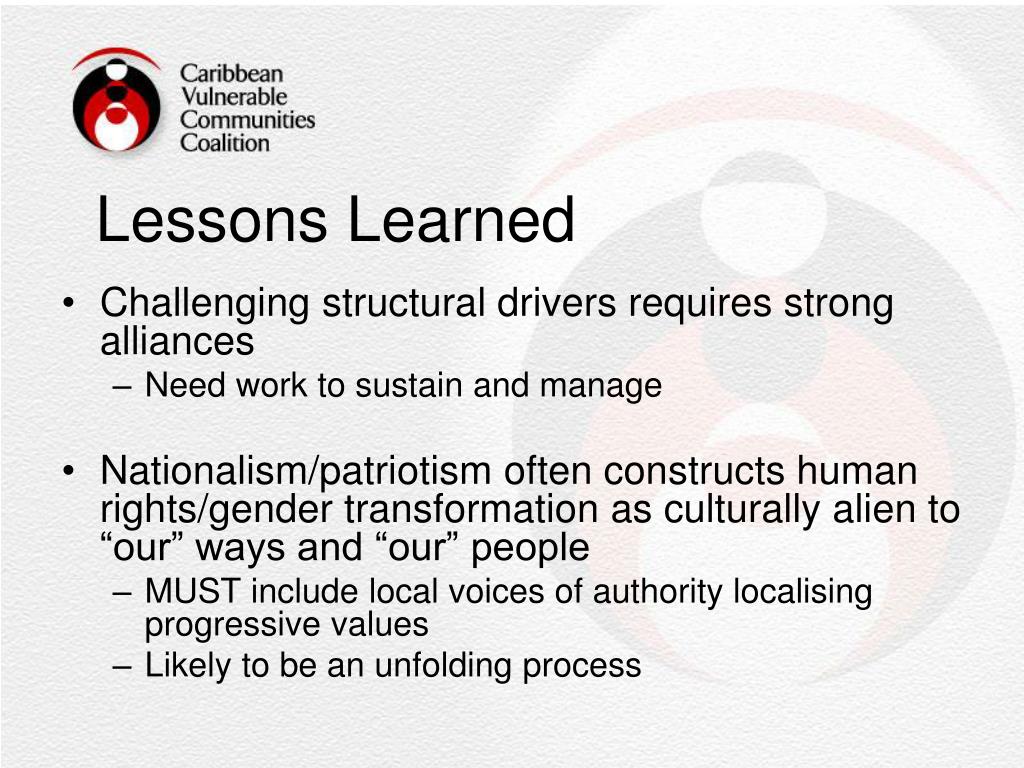 Caribbean
Vulnerable
Communities
Coalition

Lessons Learned

• Challenging structural drivers requires strong alliances
– Need work to sustain and manage

• Nationalism/patriotism often constructs human rights/gender transformation as culturally alien to “our” ways and “our” people
– MUST include local voices of authority localising progressive values
– Likely to be an unfolding process